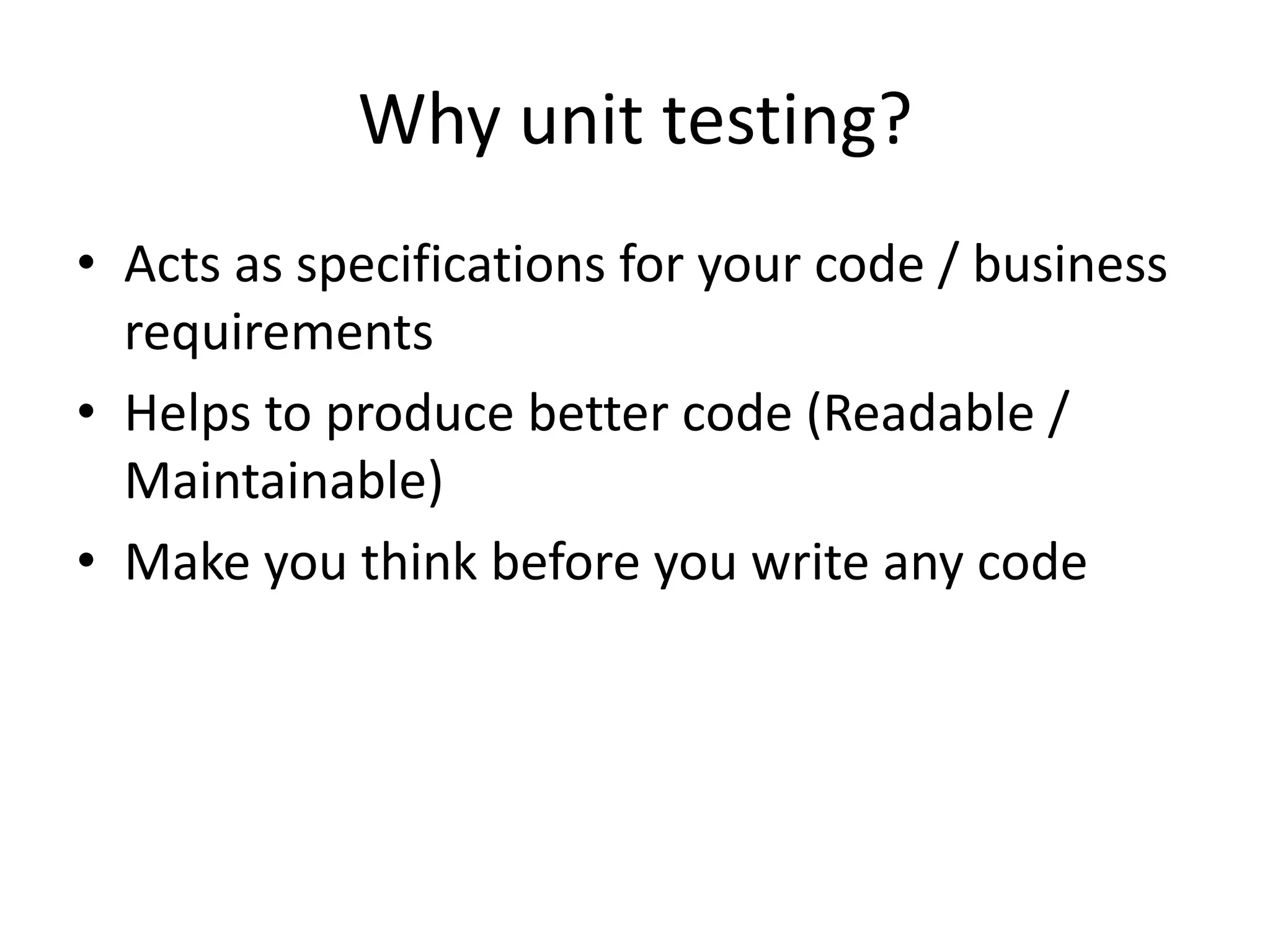 Why unit testing?

• Acts as specifications for your code / business requirements
• Helps to produce better code (Readable / Maintainable)
• Make you think before you write any code